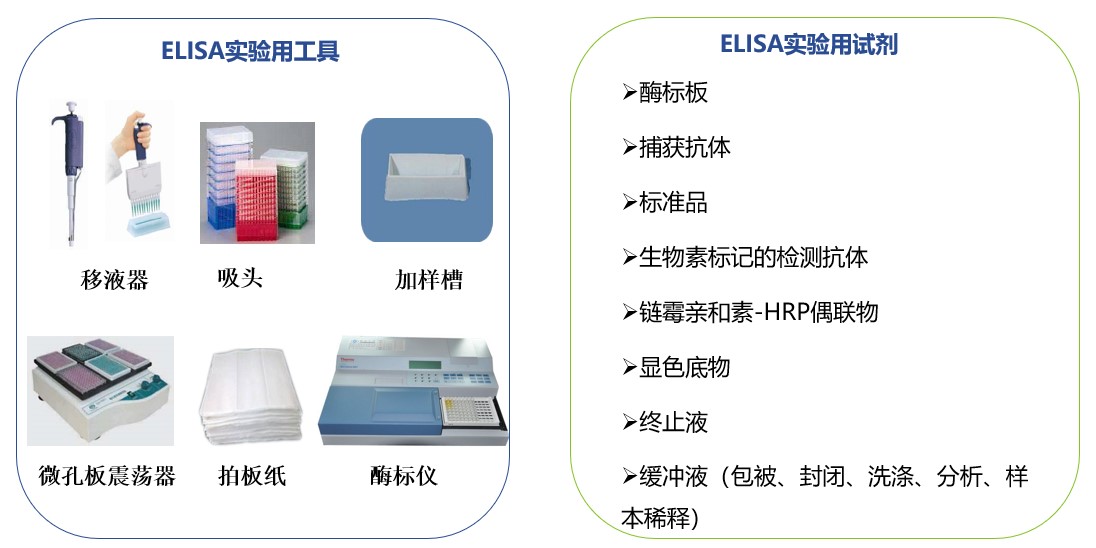 ELISA实验用工具

移液器

吸头

加样槽

微孔板震荡器

拍板纸

酶标仪

ELISA实验用试剂

➢酶标板

➢捕获抗体

➢标准品

➢生物素标记的检测抗体

➢链霉亲和素-HRP偶联物

➢显色底物

➢终止液

➢缓冲液（包被、封闭、洗涤、分析、样本稀释）